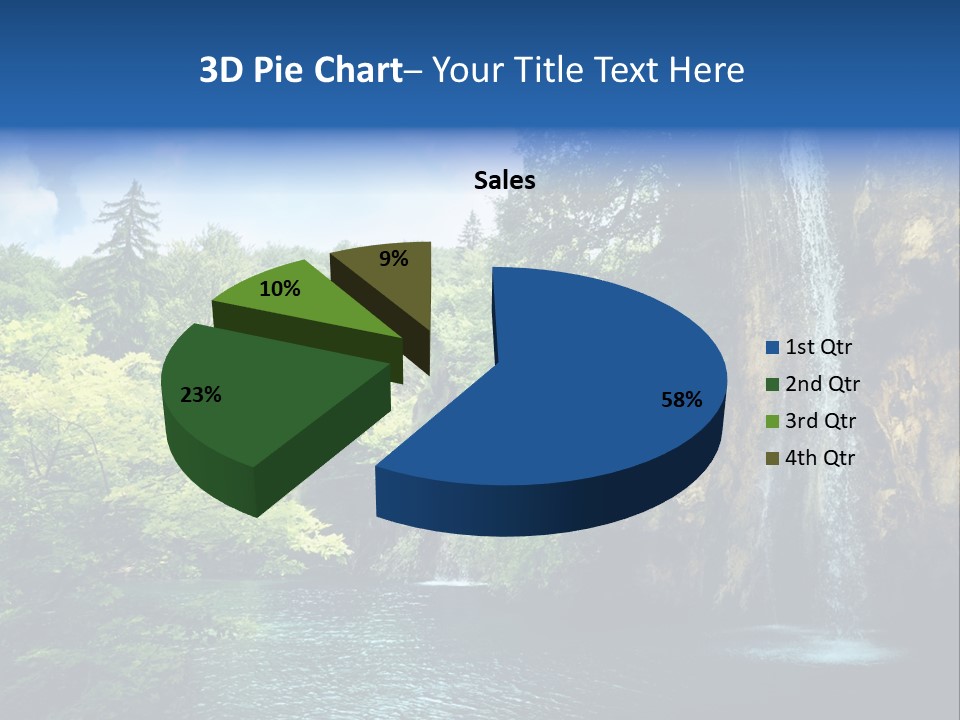 3D Pie Chart– Your Title Text Here

Sales

9%

10%

23%

58%

1st Qtr
2nd Qtr
3rd Qtr
4th Qtr